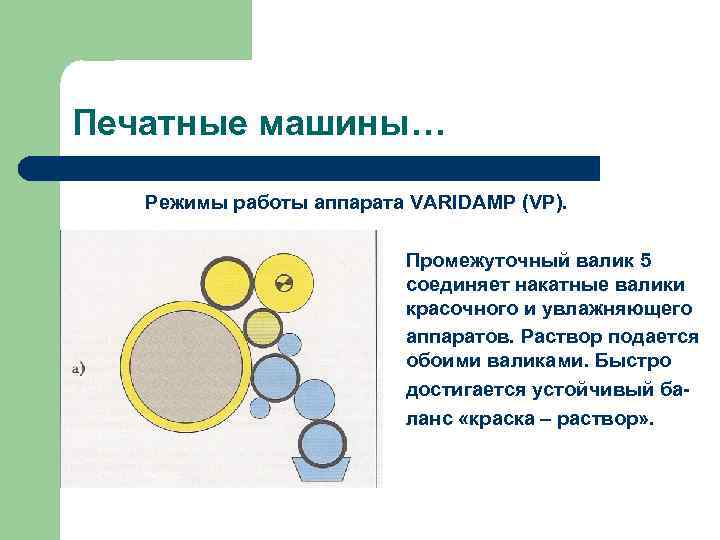 Печатные машины…

Режимы работы аппарата VARIDAMP (VP).

а)

Промежуточный валик 5 соединяет накатные валики красочного и увлажняющего аппаратов. Раствор подается обоими валиками. Быстро достигается устойчивый баланс «краска – раствор».